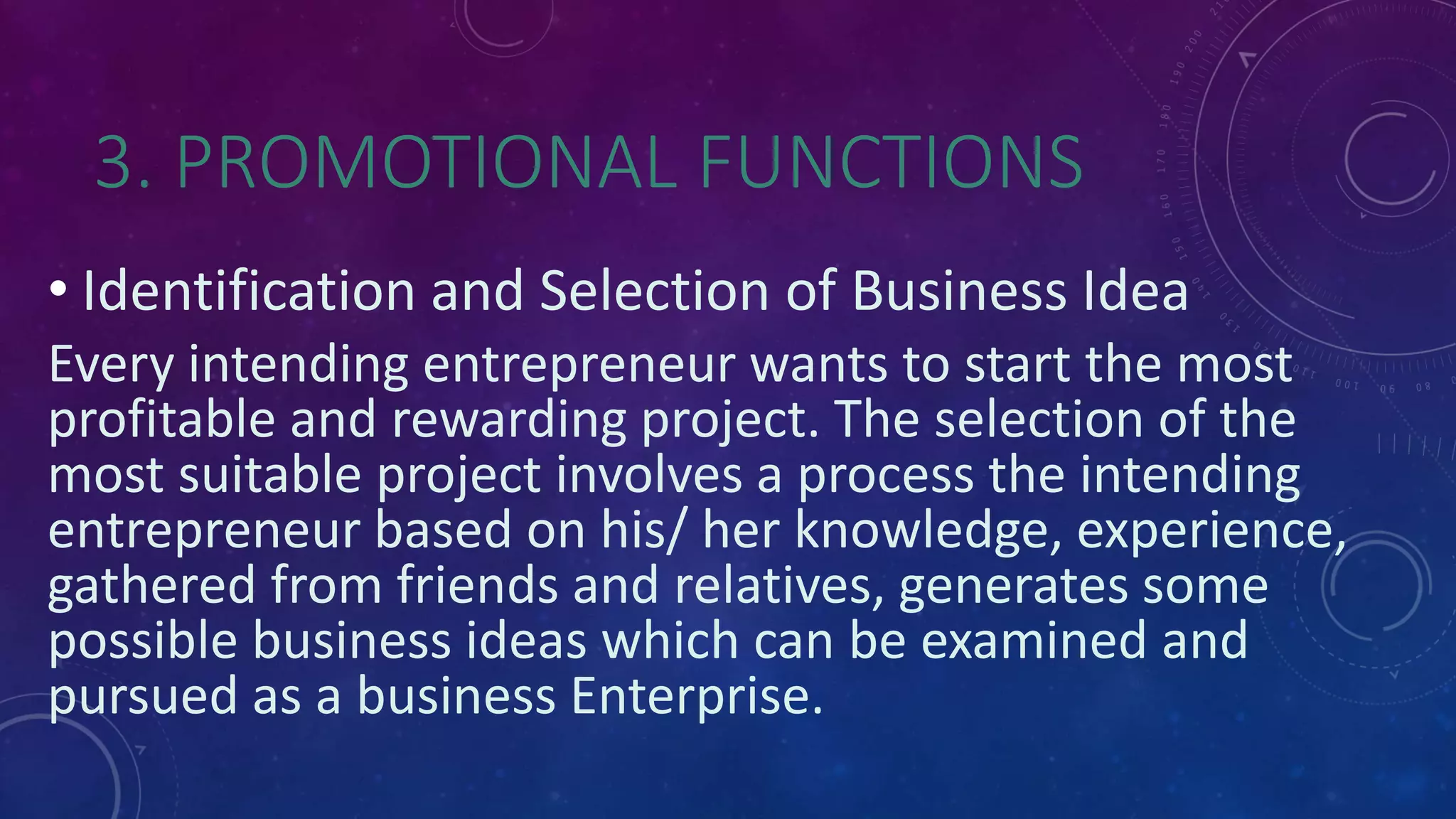 3. PROMOTIONAL FUNCTIONS

• Identification and Selection of Business Idea

Every intending entrepreneur wants to start the most profitable and rewarding project. The selection of the most suitable project involves a process the intending entrepreneur based on his/ her knowledge, experience, gathered from friends and relatives, generates some possible business ideas which can be examined and pursued as a business Enterprise.